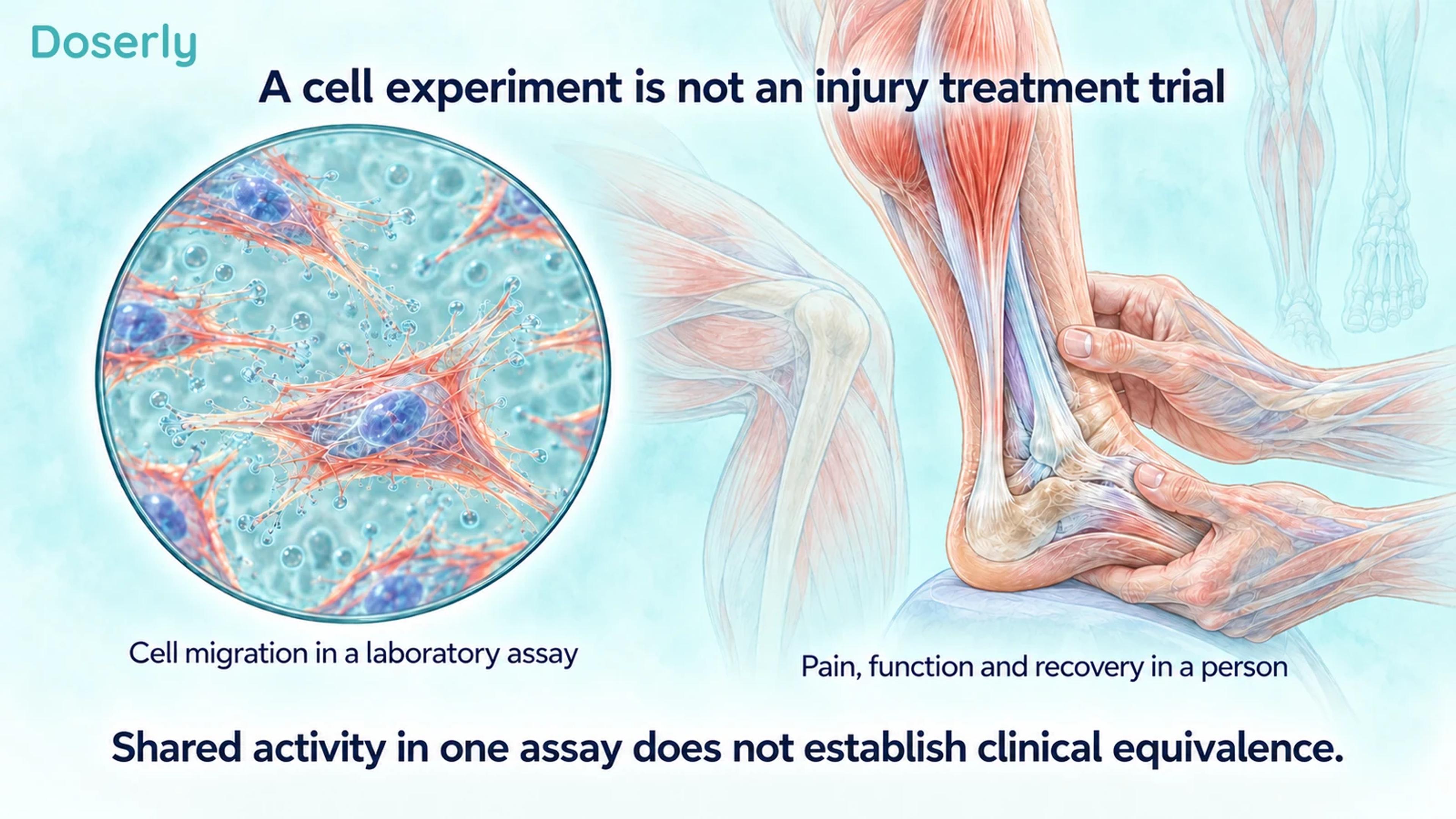 Doserly

A cell experiment is not an injury treatment trial

Cell migration in a laboratory assay

Pain, function and recovery in a person

Shared activity in one assay does not establish clinical equivalence.